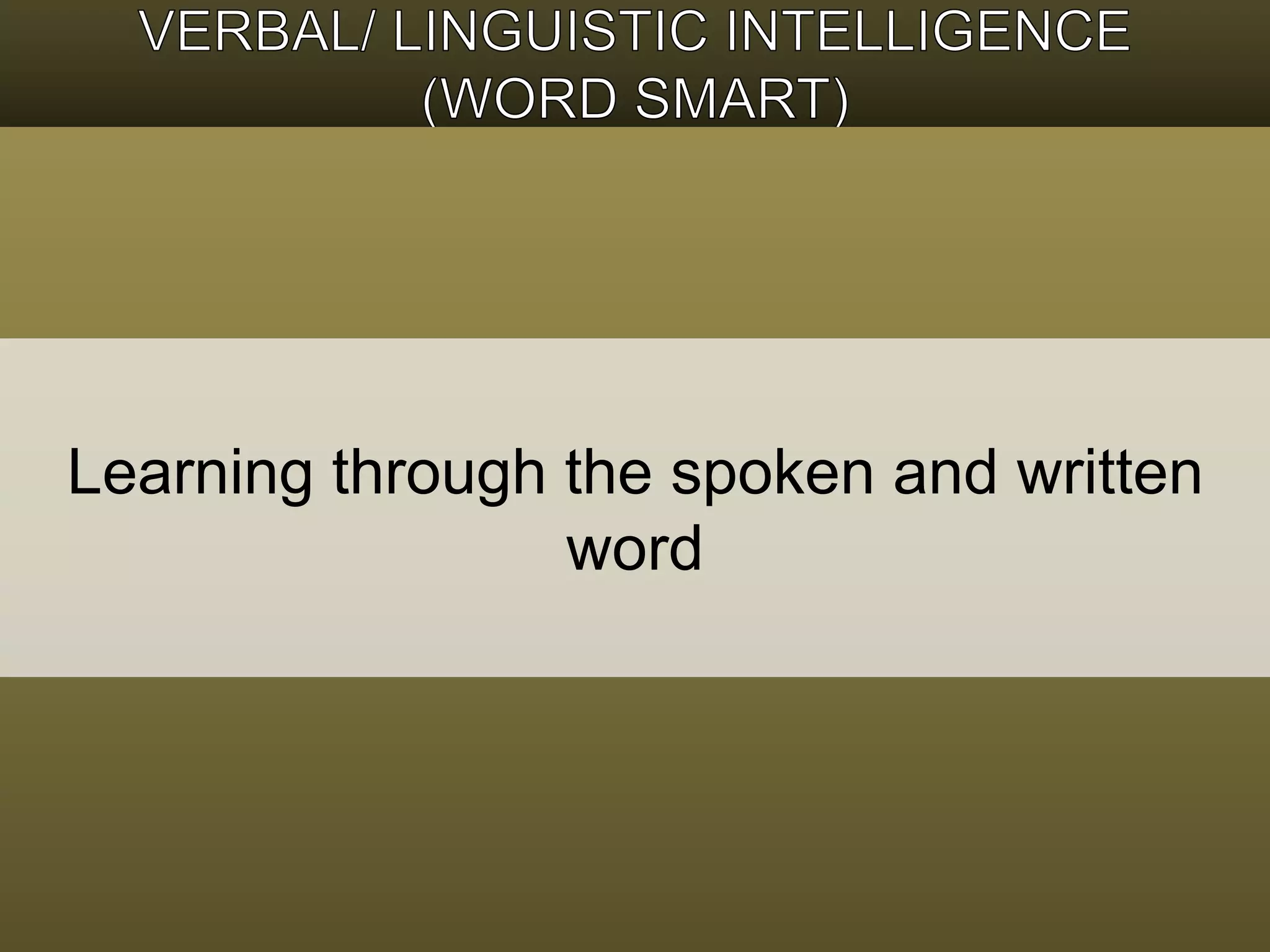 VERBAL/ LINGUISTIC INTELLIGENCE (WORD SMART)

Learning through the spoken and written word